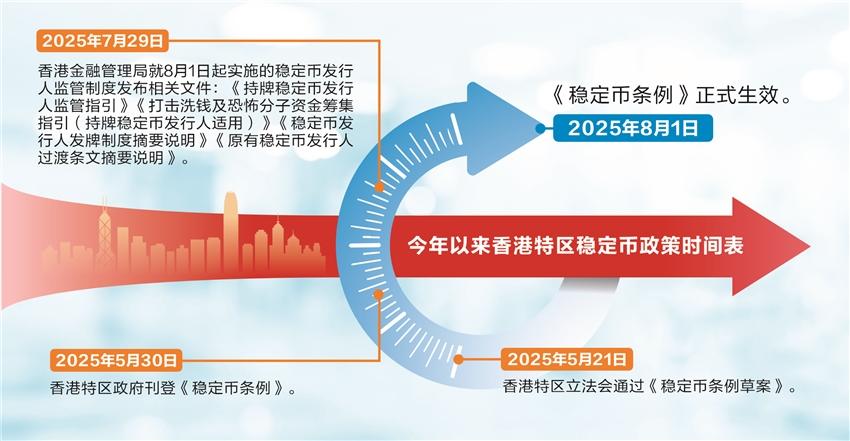 2025年7月29日

香港金融管理局就8月1日起实施的稳定币发行人监管制度发布相关文件：《持牌稳定币发行人监管指引》《打击洗钱及恐怖分子资金筹集指引（持牌稳定币发行人适用）》《稳定币发行人发牌制度摘要说明》《原有稳定币发行人过渡条文摘要说明》。

《稳定币条例》正式生效。

2025年8月1日

今年以来香港特区稳定币政策时间表

2025年5月30日

香港特区政府刊登《稳定币条例》。

2025年5月21日

香港特区立法会通过《稳定币条例草案》。